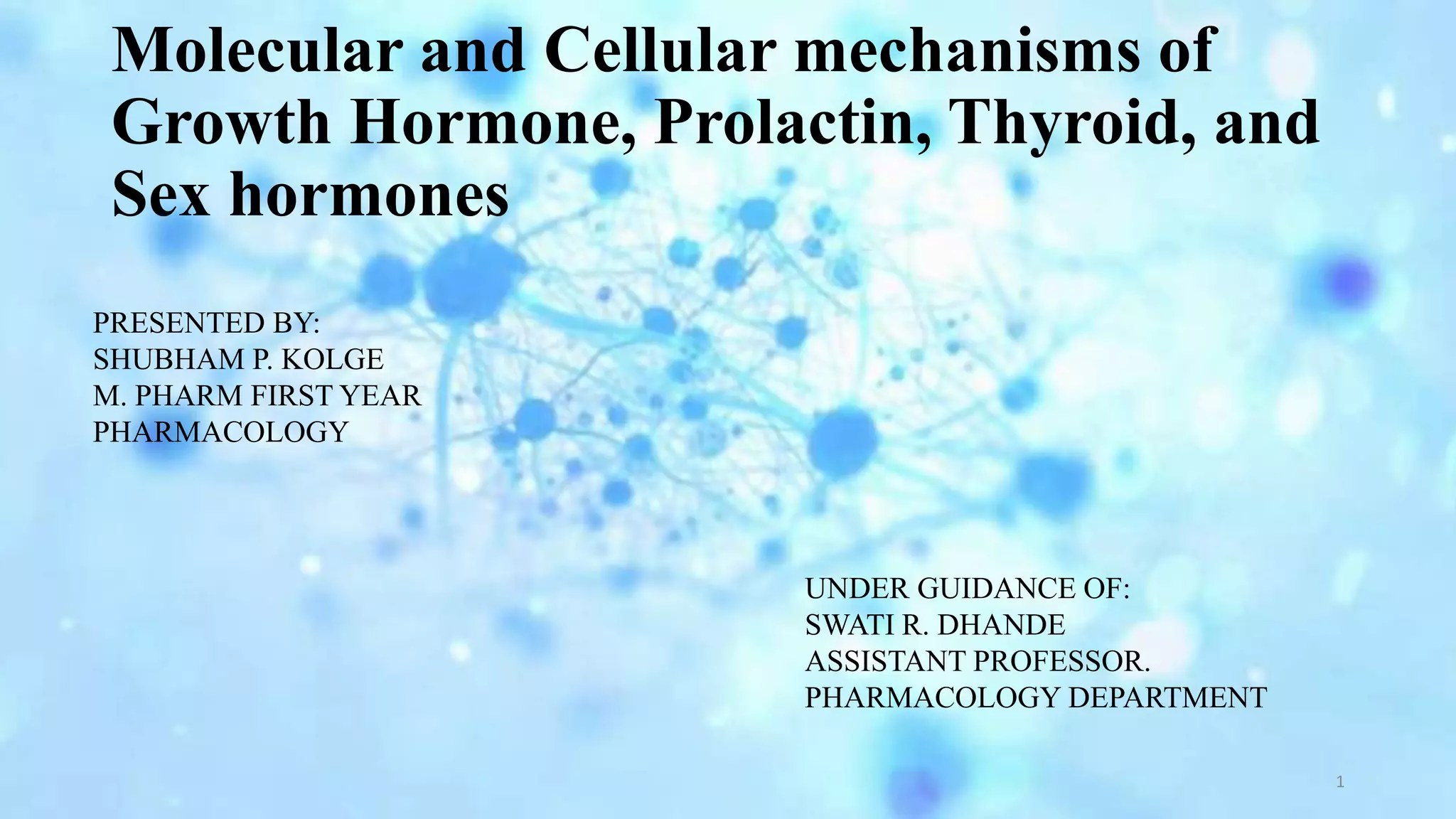 Molecular and Cellular mechanisms of Growth Hormone, Prolactin, Thyroid, and Sex hormones

PRESENTED BY:
SHUBHAM P. KOLGE
M. PHARM FIRST YEAR
PHARMACOLOGY

UNDER GUIDANCE OF:
SWATI R. DHANDE
ASSISTANT PROFESSOR.
PHARMACOLOGY DEPARTMENT

1